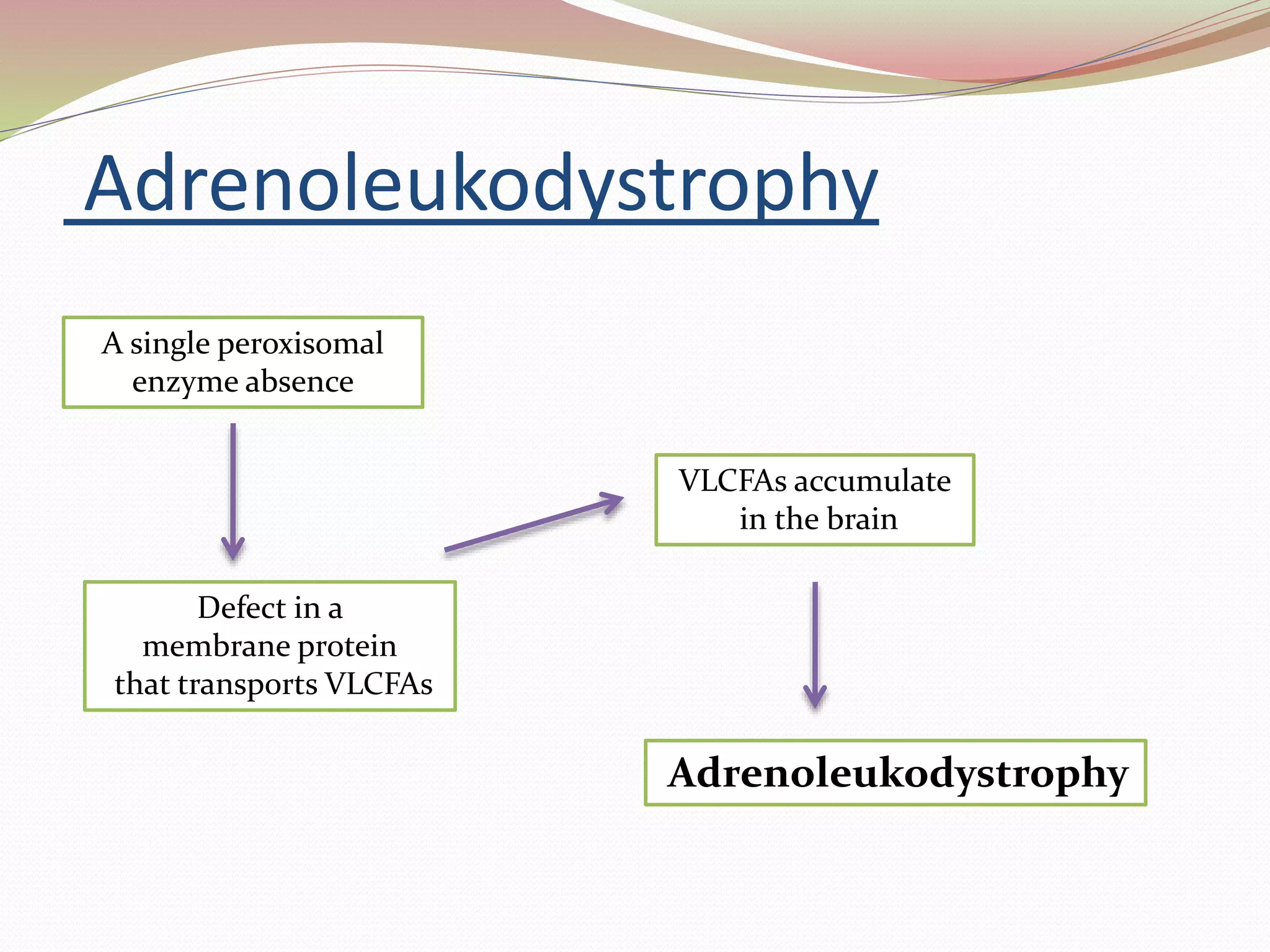 Adrenoleukodystrophy

A single peroxisomal enzyme absence

Defect in a membrane protein that transports VLCFAs

VLCFAs accumulate in the brain

Adrenoleukodystrophy